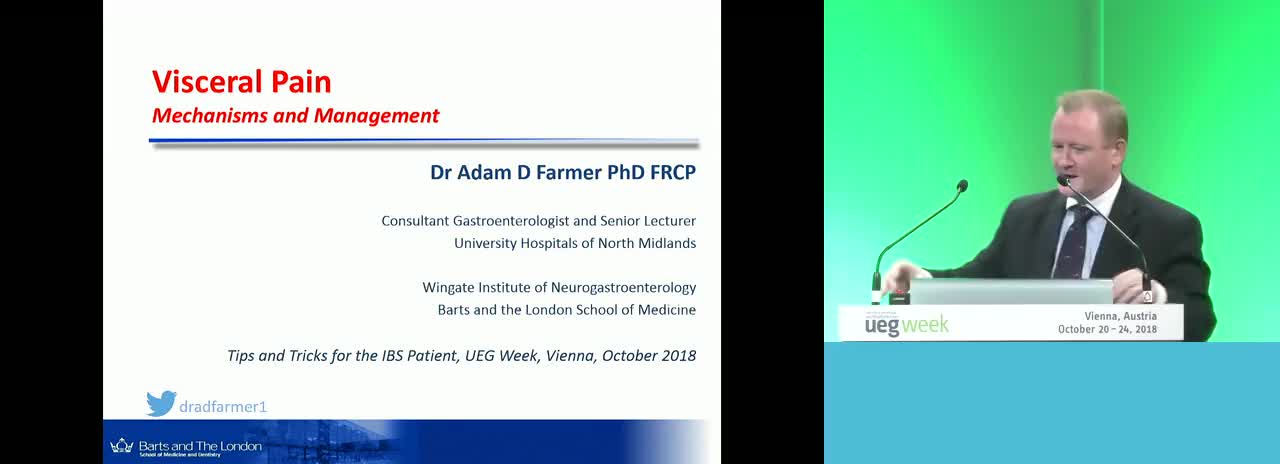 Visceral Pain
Mechanisms and Management

Dr Adam D Farmer PhD FRCP

Consultant Gastroenterologist and Senior Lecturer
University Hospitals of North Midlands

Wingate Institute of Neurogastroenterology
Barts and the London School of Medicine

Tips and Tricks for the IBS Patient, UEG Week, Vienna, October 2018

dradfarmer1

Barts and The London
School of Medicine and Dentistry

ueg week
Vienna, Austria
October 20 – 24, 2018